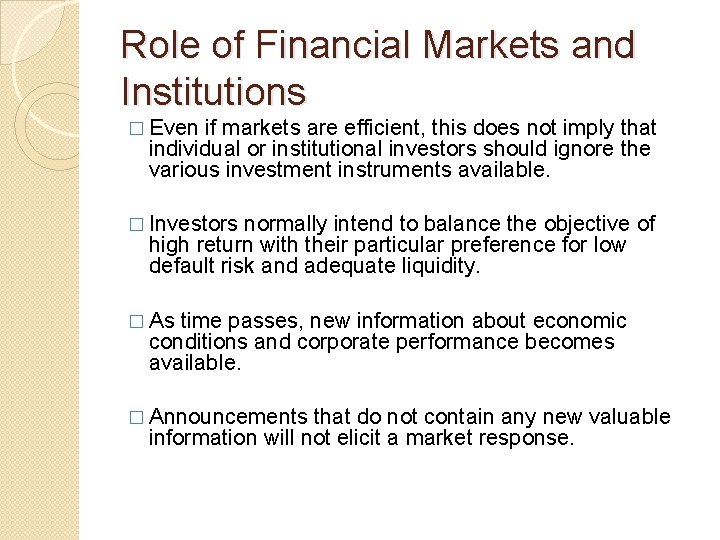 Role of Financial Markets and Institutions

□ Even if markets are efficient, this does not imply that individual or institutional investors should ignore the various investment instruments available.

□ Investors normally intend to balance the objective of high return with their particular preference for low default risk and adequate liquidity.

□ As time passes, new information about economic conditions and corporate performance becomes available.

□ Announcements that do not contain any new valuable information will not elicit a market response.